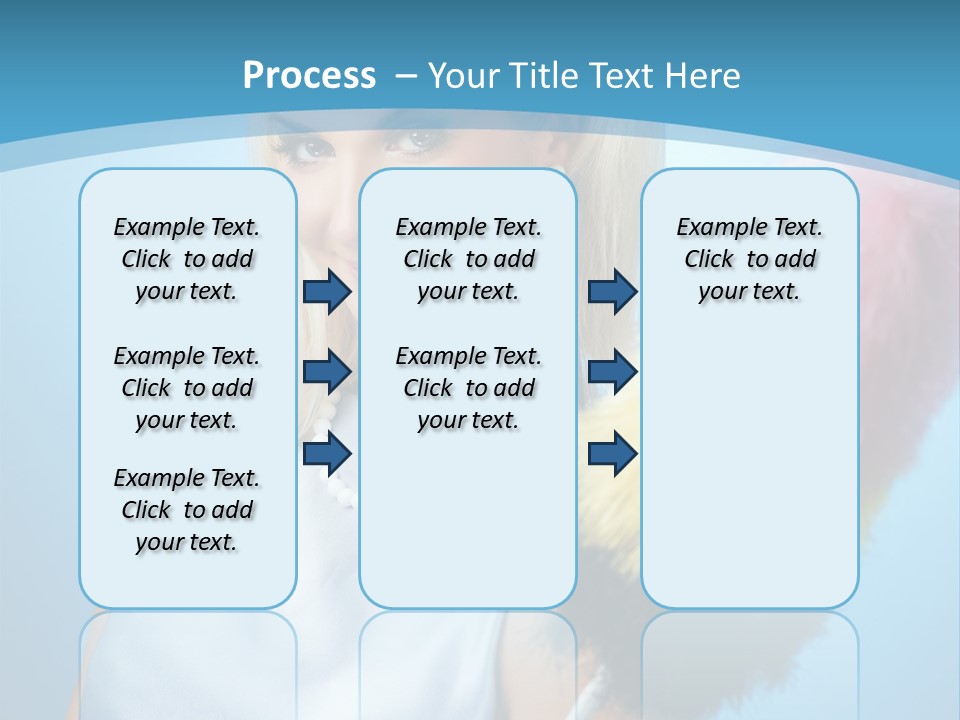 Process – Your Title Text Here

Example Text. Click to add your text.

Example Text. Click to add your text.

Example Text. Click to add your text.

Example Text. Click to add your text.

Example Text. Click to add your text.

Example Text. Click to add your text.